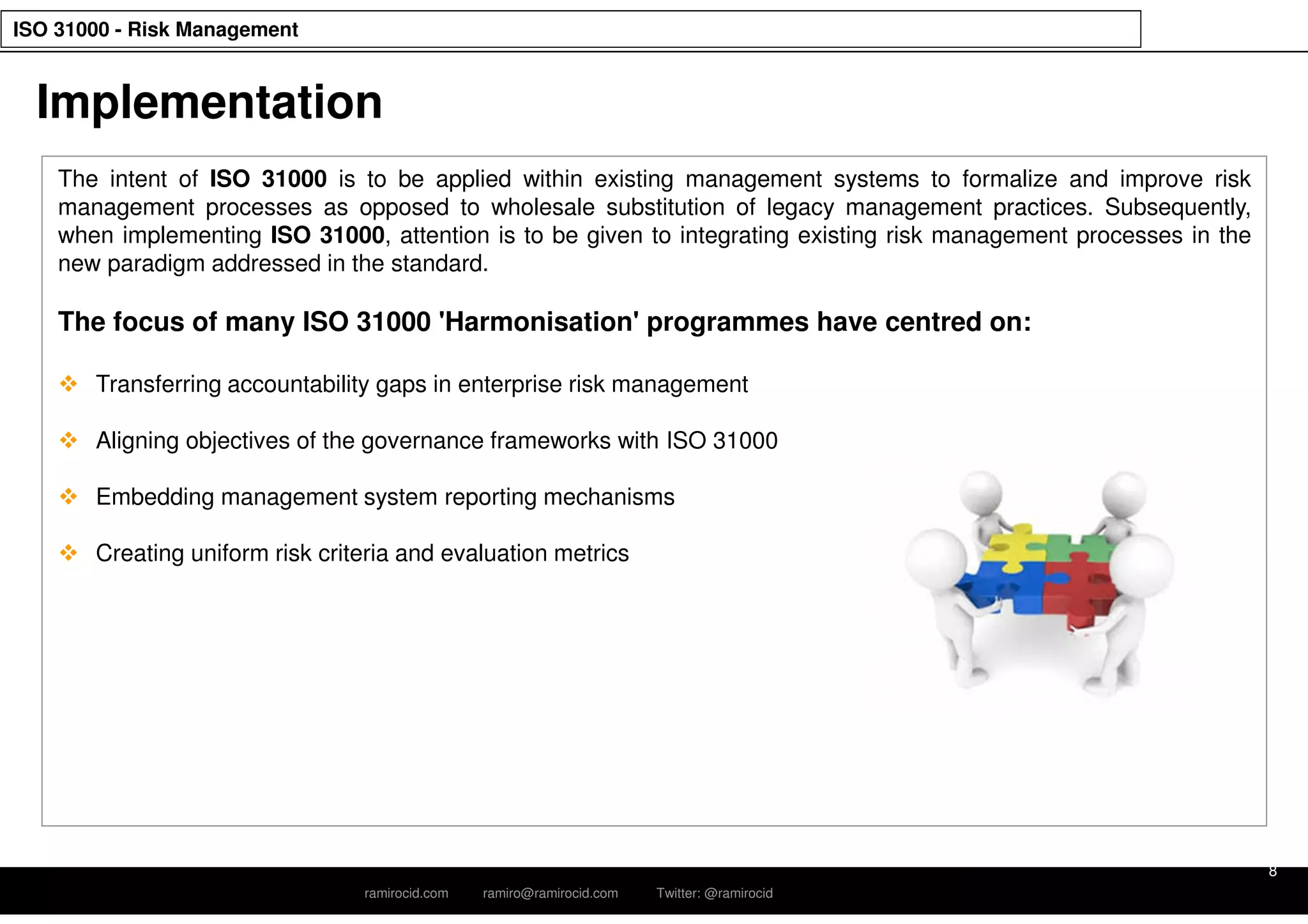 ISO 31000 - Risk Management

Implementation

The intent of ISO 31000 is to be applied within existing management systems to formalize and improve risk management processes as opposed to wholesale substitution of legacy management practices. Subsequently, when implementing ISO 31000, attention is to be given to integrating existing risk management processes in the new paradigm addressed in the standard.

The focus of many ISO 31000 'Harmonisation' programmes have centred on:

❖ Transferring accountability gaps in enterprise risk management

❖ Aligning objectives of the governance frameworks with ISO 31000

❖ Embedding management system reporting mechanisms

❖ Creating uniform risk criteria and evaluation metrics

8

ramirocid.com ramiro@ramirocid.com Twitter: @ramirocid